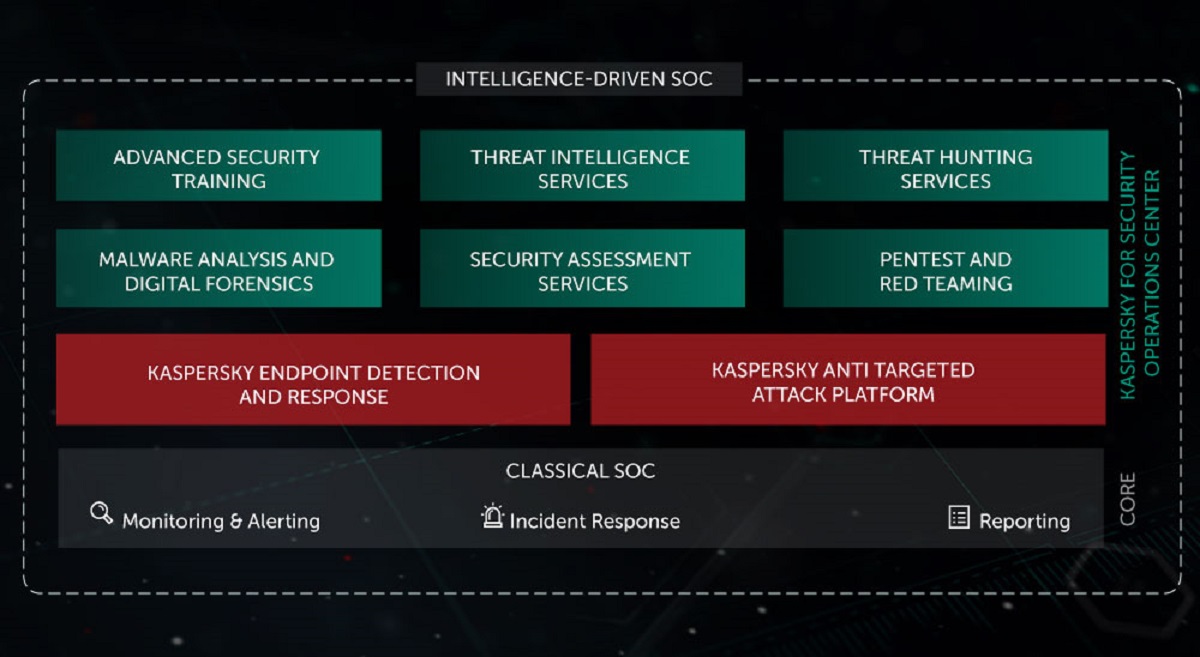 INTELLIGENCE-DRIVEN SOC

ADVANCED SECURITY TRAINING

THREAT INTELLIGENCE SERVICES

THREAT HUNTING SERVICES

MALWARE ANALYSIS AND DIGITAL FORENSICS

SECURITY ASSESSMENT SERVICES

PENTEST AND RED TEAMING

KASPERSKY ENDPOINT DETECTION AND RESPONSE

KASPERSKY ANTI TARGETED ATTACK PLATFORM

KASPERSKY FOR SECURITY OPERATIONS CENTER

CLASSICAL SOC

Monitoring & Alerting

Incident Response

Reporting

CORE